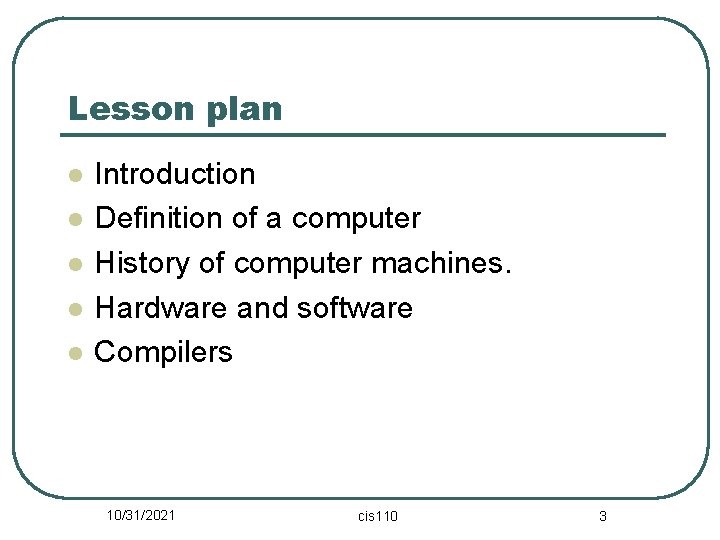 Lesson plan

- Introduction
- Definition of a computer
- History of computer machines.
- Hardware and software
- Compilers

10/31/2021 cis110 3